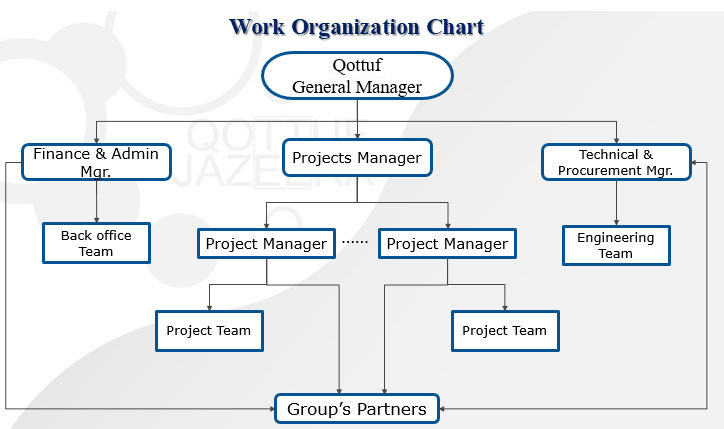 Work Organization Chart

Qottuf
General Manager

Finance & Admin Mgr.

Projects Manager

Technical & Procurement Mgr.

Back office Team

Project Manager

......

Project Manager

Engineering Team

Project Team

Project Team

Group's Partners

QOTTUF
JAZEERA